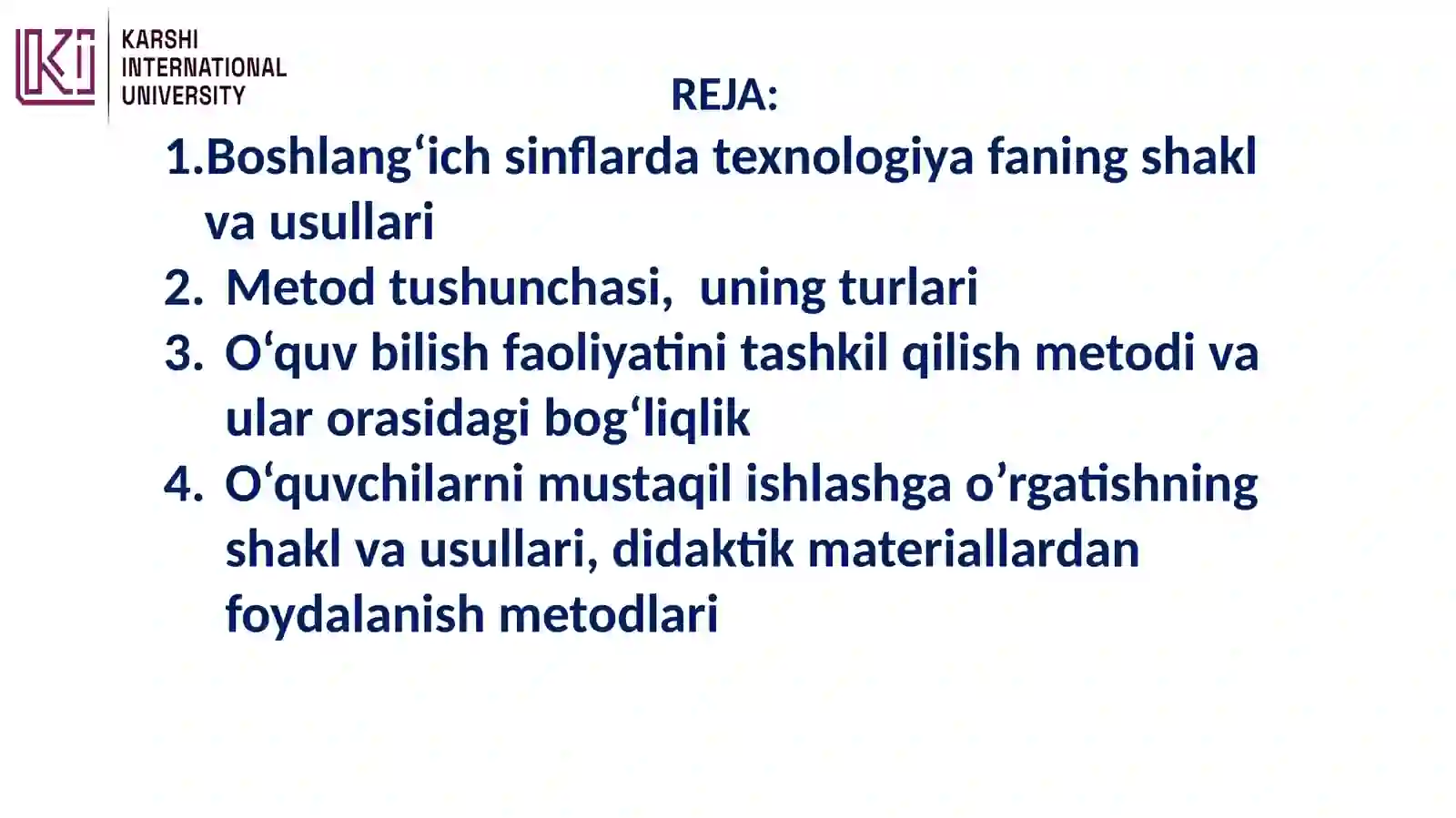 KARSHI INTERNATIONAL UNIVERSITY

REJA:

1.Boshlang‘ich sinflarda texnologiya faning shakl va usullari
2. Metod tushunchasi, uning turlari
3. O‘quv bilish faoliyatini tashkil qilish metodi va ular orasidagi bog‘liqlik
4. O‘quvchilarni mustaqil ishlashga o’rgatishning shakl va usullari, didaktik materiallardan foydalanish metodlari